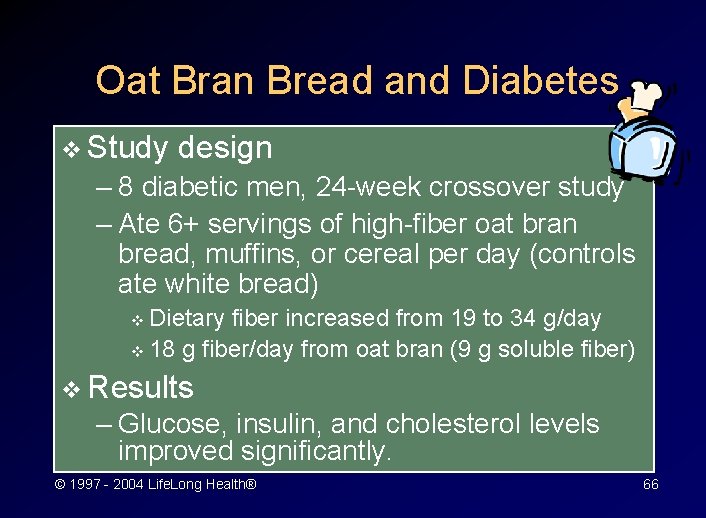 Oat Bran Bread and Diabetes

❖ Study design

– 8 diabetic men, 24-week crossover study

– Ate 6+ servings of high-fiber oat bran bread, muffins, or cereal per day (controls ate white bread)

❖ Dietary fiber increased from 19 to 34 g/day

❖ 18 g fiber/day from oat bran (9 g soluble fiber)

❖ Results

– Glucose, insulin, and cholesterol levels improved significantly.

© 1997 - 2004 LifeLong Health®

66